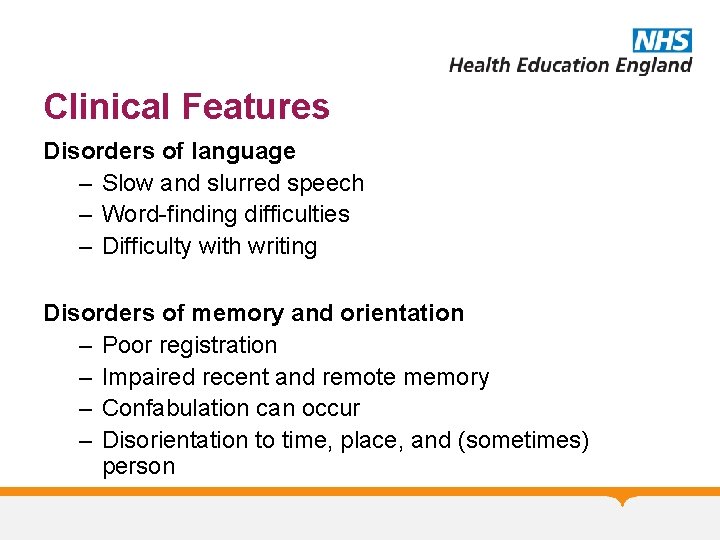 NHS
Health Education England

Clinical Features

Disorders of language
– Slow and slurred speech
– Word-finding difficulties
– Difficulty with writing

Disorders of memory and orientation
– Poor registration
– Impaired recent and remote memory
– Confabulation can occur
– Disorientation to time, place, and (sometimes) person